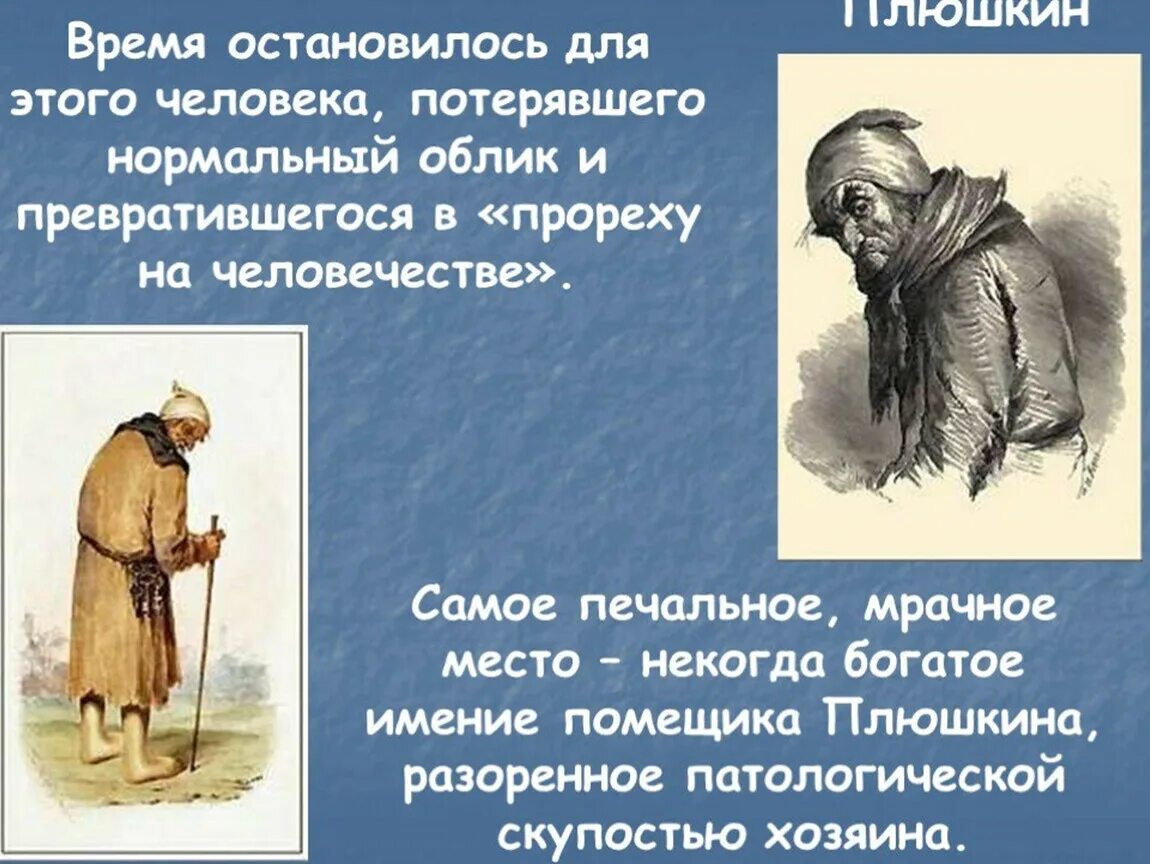 Плюшкин

Время остановилось для этого человека, потерявшего нормальный облик и превратившегося в «прореху на человечестве».

Самое печальное, мрачное место – некогда богатое имение помещика Плюшкина, разоренное патологической скупостью хозяина.